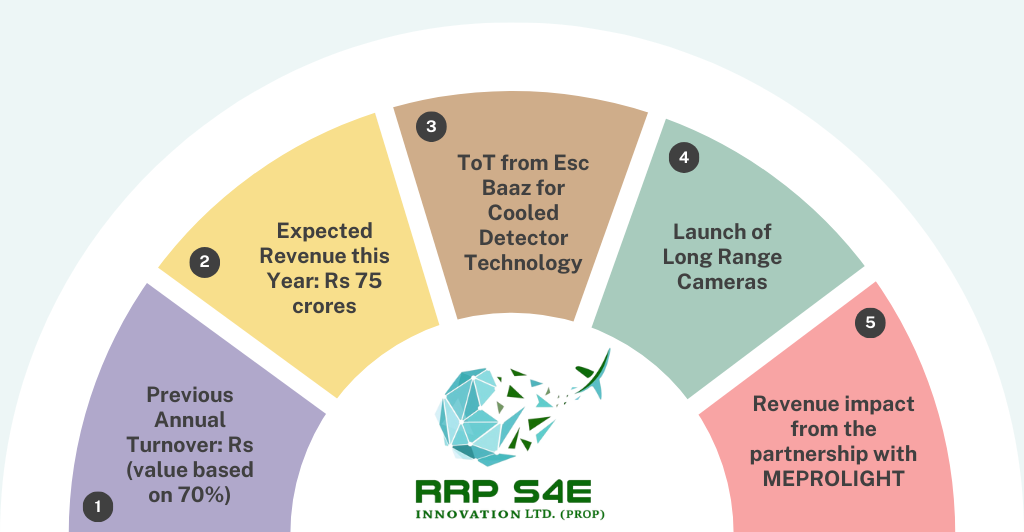 1

Previous Annual Turnover: Rs (value based on 70%)

2

Expected Revenue this Year: Rs 75 crores

3

ToT from Esc Baaz for Cooled Detector Technology

4

Launch of Long Range Cameras

5

Revenue impact from the partnership with MEPROLIGHT

RRP S4E
INNOVATION LTD. (PROP)